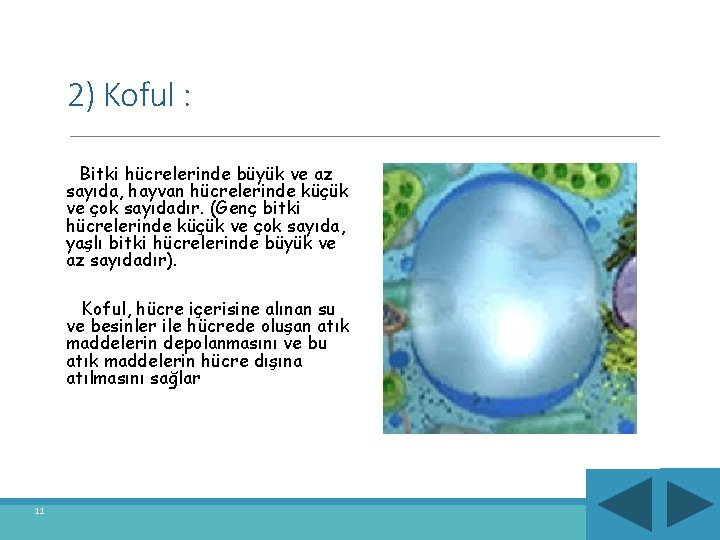 2) Koful :

Bitki hücrelerinde büyük ve az sayıda, hayvan hücrelerinde küçük ve çok sayıdadır. (Genç bitki hücrelerinde küçük ve çok sayıda, yaşlı bitki hücrelerinde büyük ve az sayıdadır).

Koful, hücre içerisine alınan su ve besinler ile hücrede oluşan atık maddelerin depolanmasını ve bu atık maddelerin hücre dışına atılmasını sağlar

11